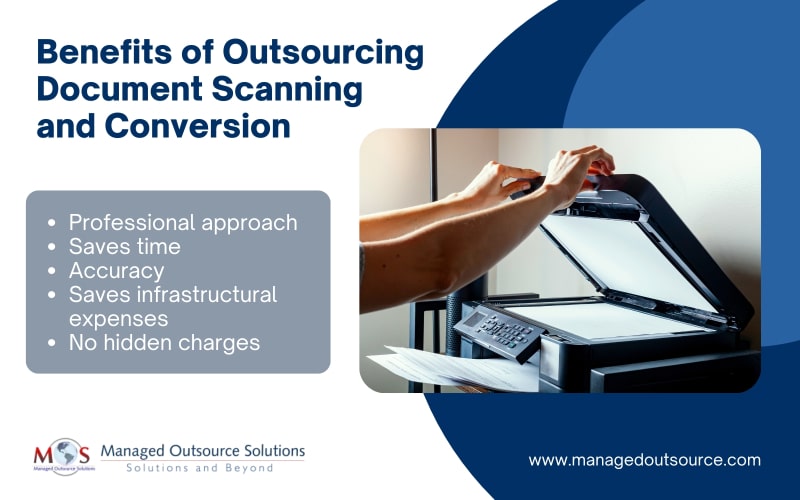 Benefits of Outsourcing Document Scanning and Conversion

- Professional approach
- Saves time
- Accuracy
- Saves infrastructural expenses
- No hidden charges

MOS Managed Outsource Solutions

Managed Outsource Solutions
Solutions and Beyond

www.managedoutsource.com